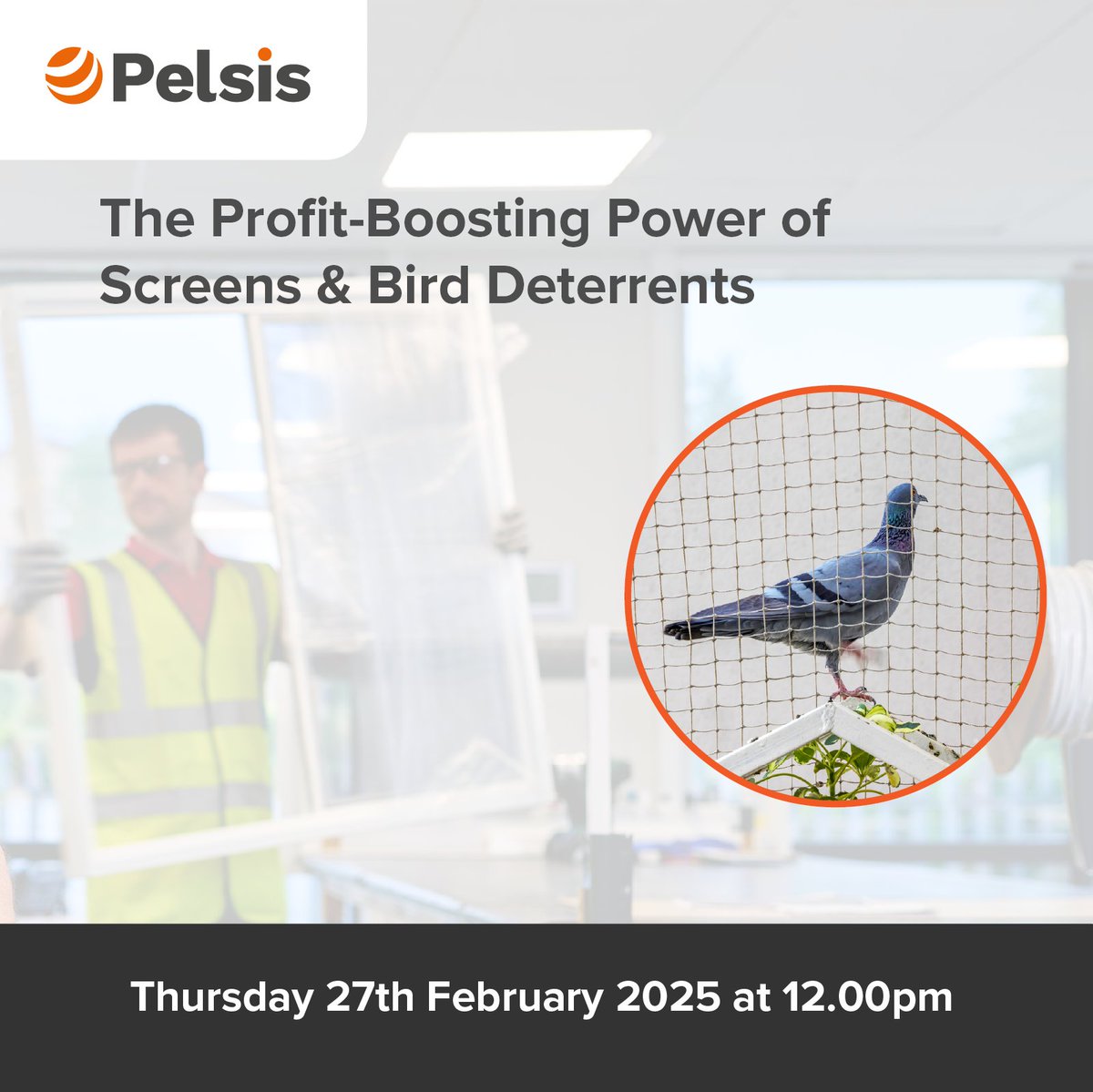 Pelsis

The Profit-Boosting Power of Screens & Bird Deterrents

Thursday 27th February 2025 at 12.00pm